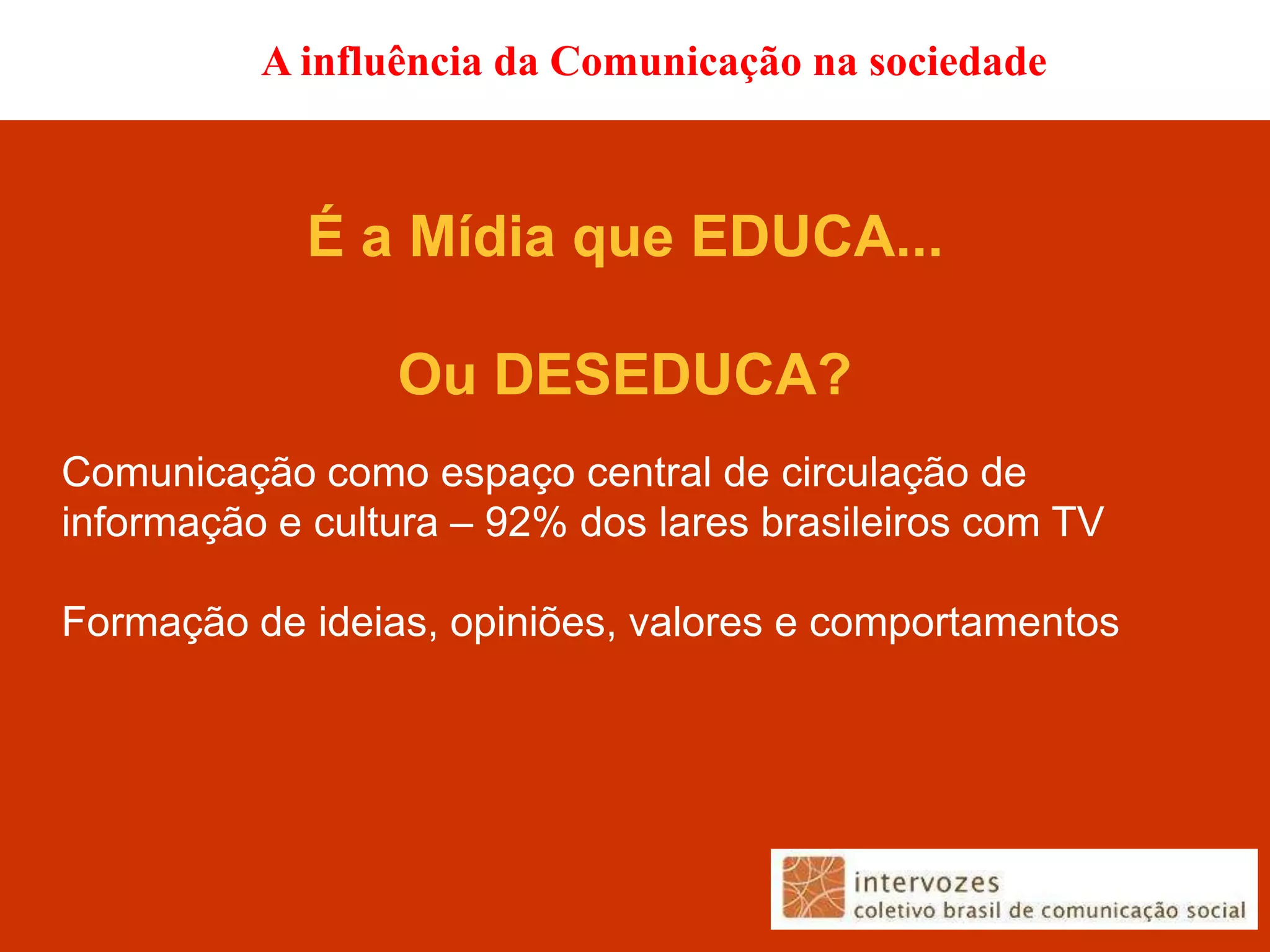 A influência da Comunicação na sociedade

É a Mídia que EDUCA...

Ou DESEDUCA?

Comunicação como espaço central de circulação de informação e cultura – 92% dos lares brasileiros com TV

Formação de ideias, opiniões, valores e comportamentos

intervozes
coletivo brasil de comunicação social